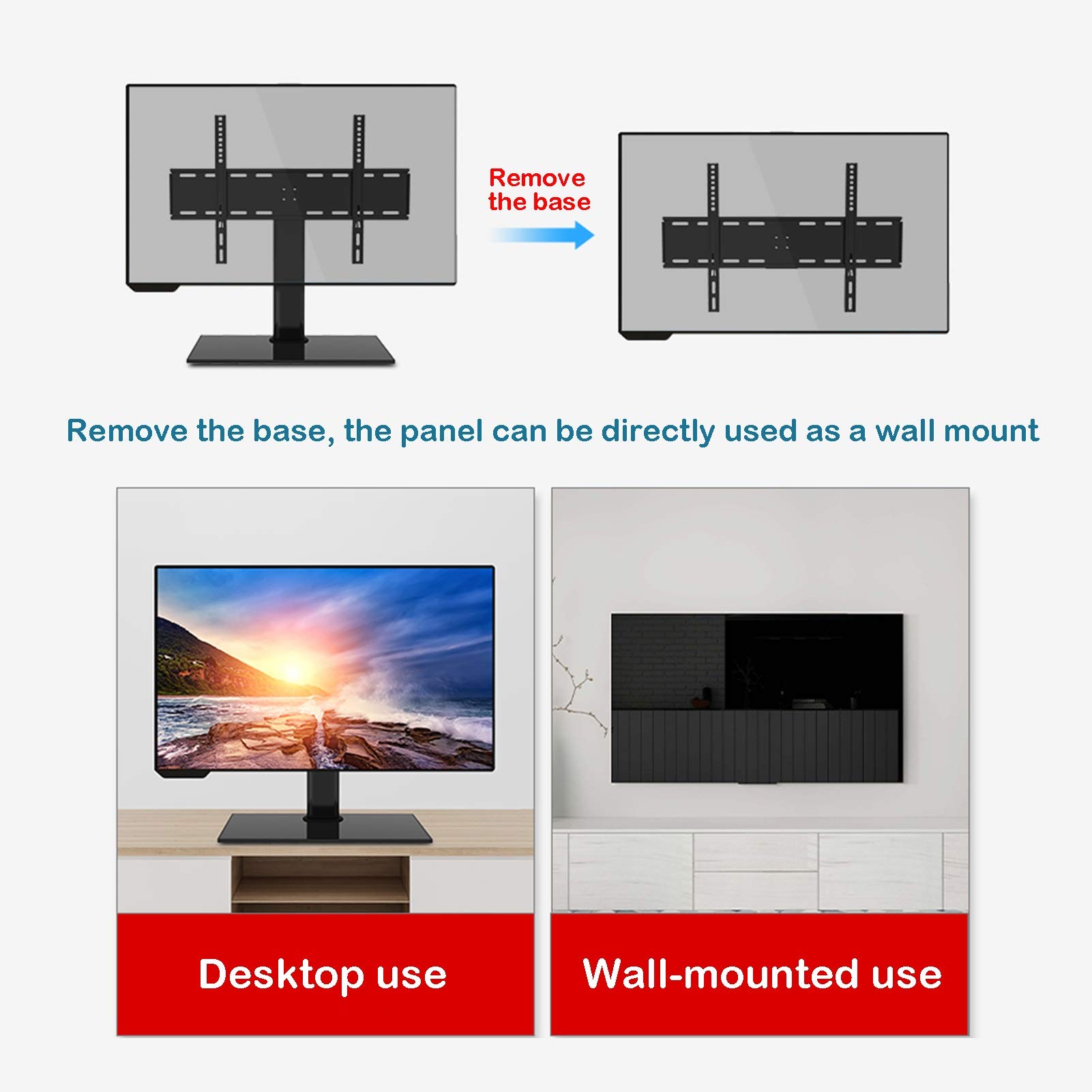 Remove the base

Remove the base, the panel can be directly used as a wall mount

Desktop use

Wall-mounted use